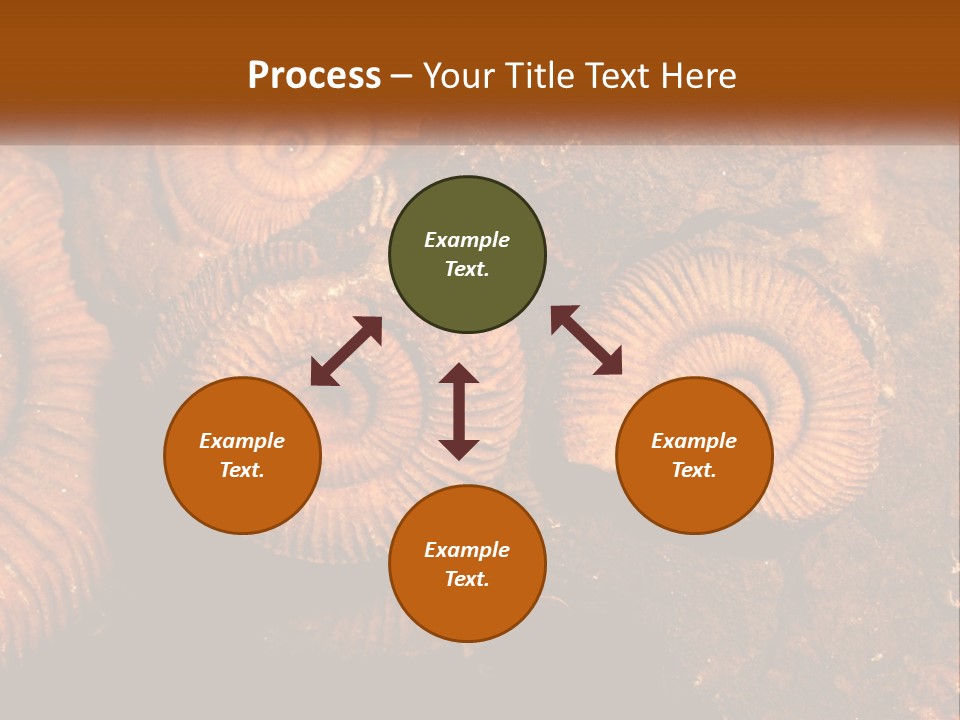 Process – Your Title Text Here

Example Text.

Example Text.

Example Text.

Example Text.